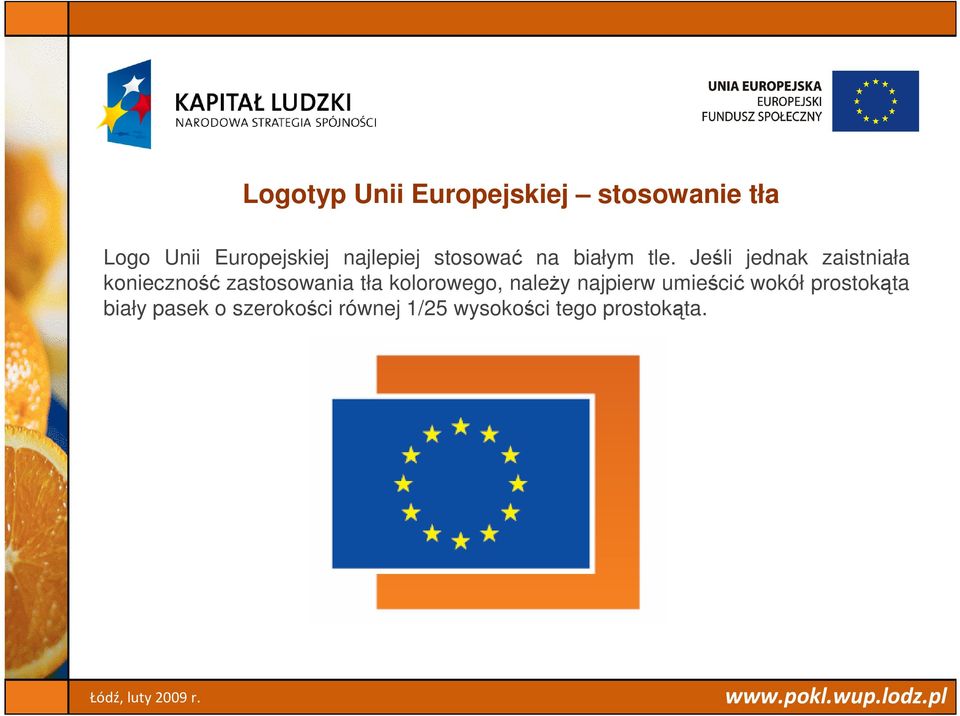 KAPITAŁ LUDZKI
NARODOWA STRATEGIA SPÓJNOŚCI

UNIA EUROPEJSKA
EUROPEJSKI
FUNDUSZ SPOŁECZNY

Logotyp Unii Europejskiej – stosowanie tła

Logo Unii Europejskiej najlepiej stosować na białym tle. Jeśli jednak zaistniała konieczność zastosowania tła kolorowego, należy najpierw umieścić wokół prostokąta biały pasek o szerokości równej 1/25 wysokości tego prostokąta.

Łódź, luty 2009 r.

www.pokl.wup.lodz.pl